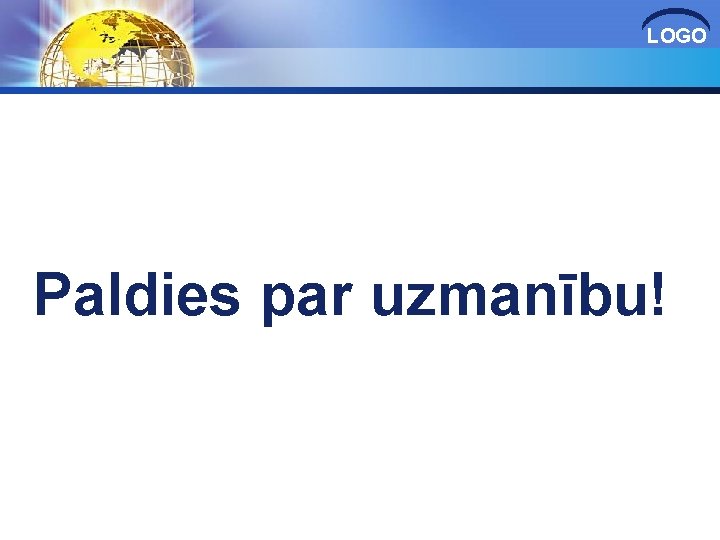 LOGO

Paldies par uzmanību!